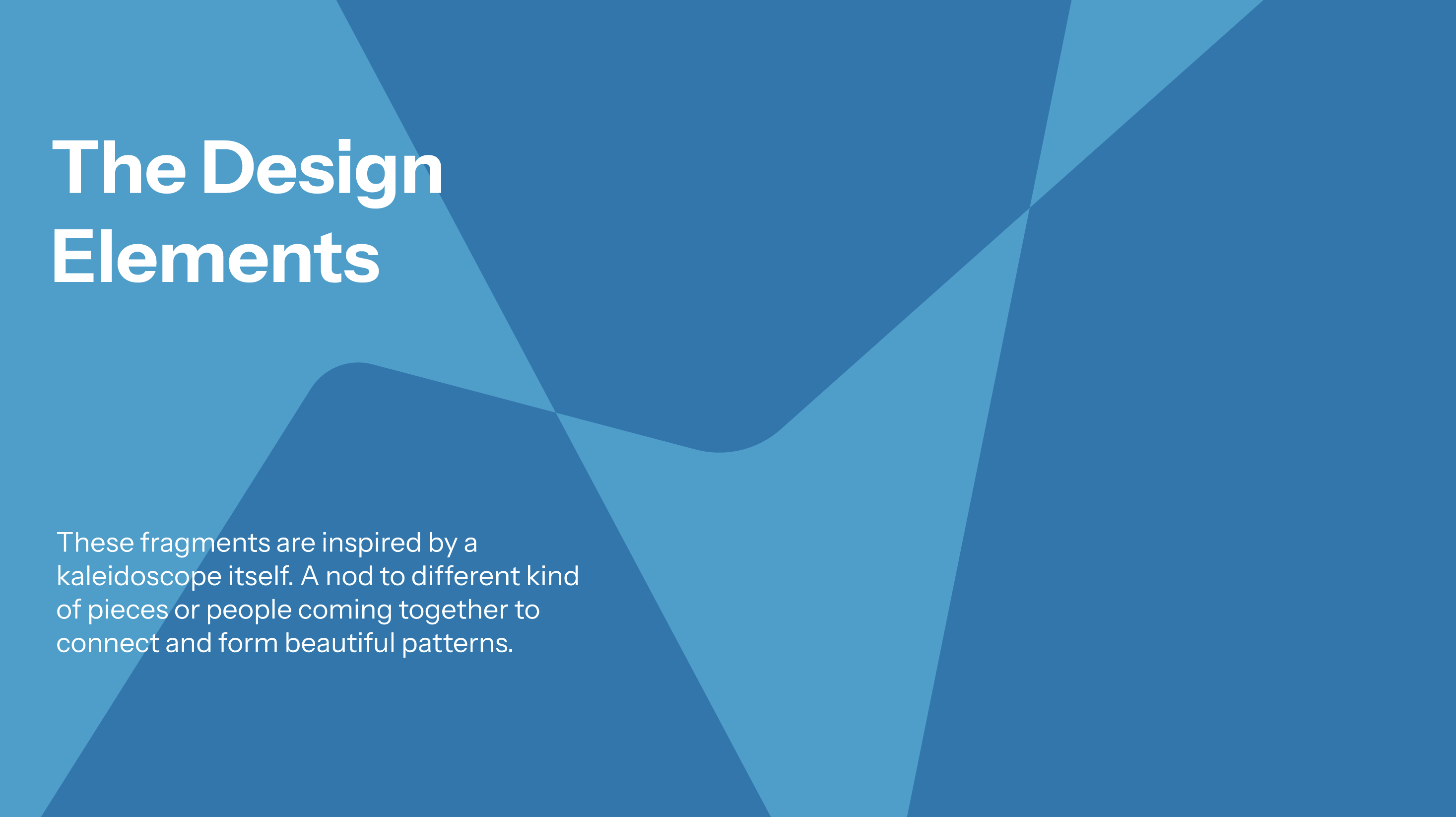 The Design Elements

These fragments are inspired by a kaleidoscope itself. A nod to different kind of pieces or people coming together to connect and form beautiful patterns.